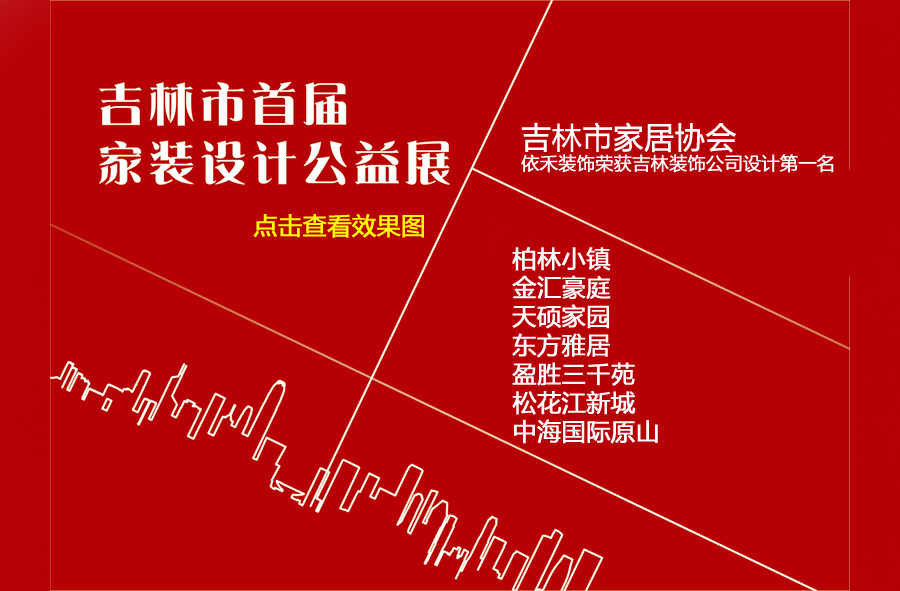 吉林市首届
家装设计公益展

点击查看效果图

吉林市家居协会
依禾装饰荣获吉林装饰公司设计第一名

柏林小镇
金汇豪庭
天硕家园
东方雅居
盈胜三千苑
松花江新城
中海国际原山